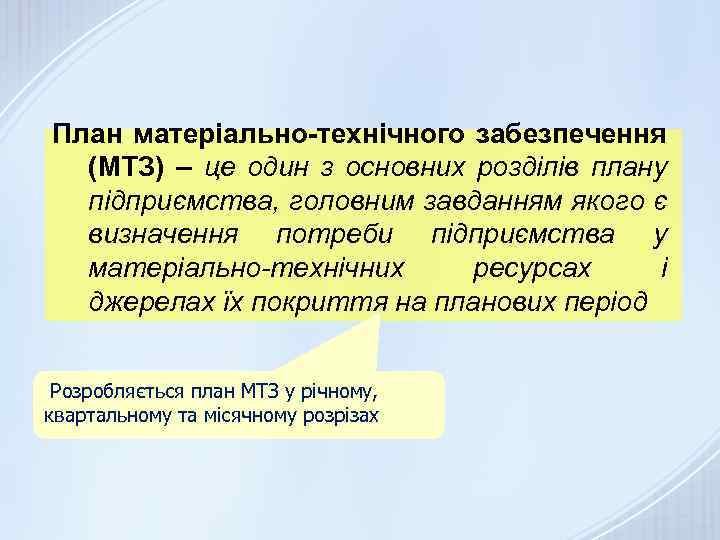 План матеріально-технічного забезпечення (МТЗ) – це один з основних розділів плану підприємства, головним завданням якого є визначення потреби підприємства у матеріально-технічних ресурсах і джерелах їх покриття на планових період

Розробляється план МТЗ у річному, квартальному та місячному розрізах